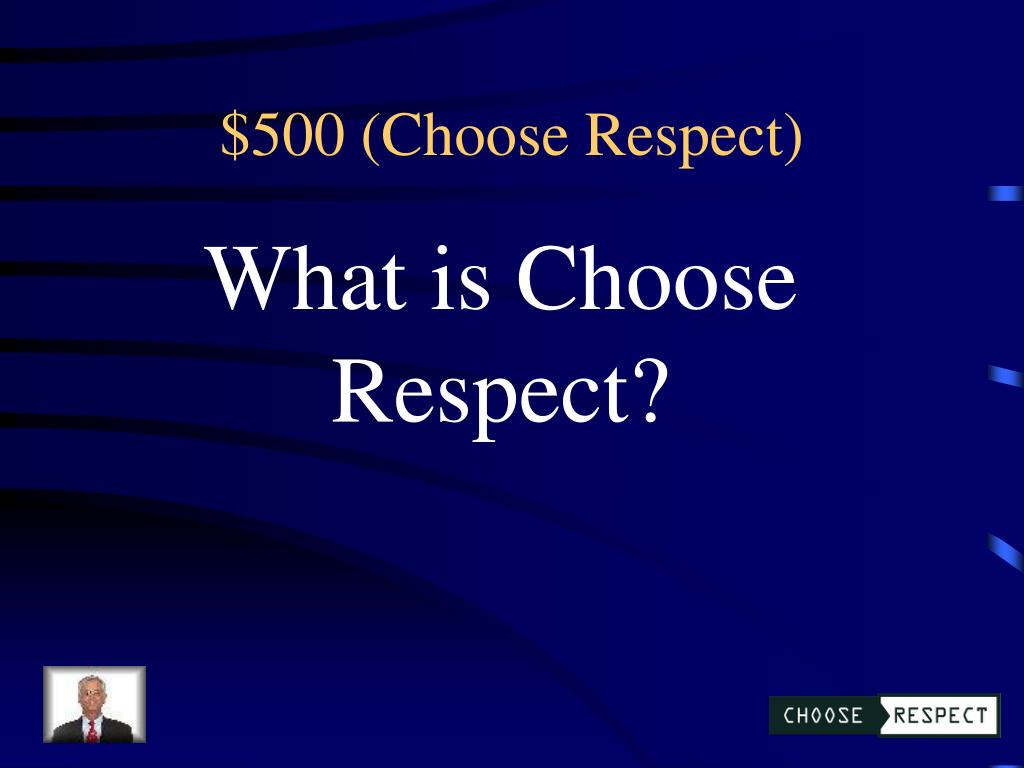 \$500 (Choose Respect)

What is Choose Respect?

CHOOSE RESPECT